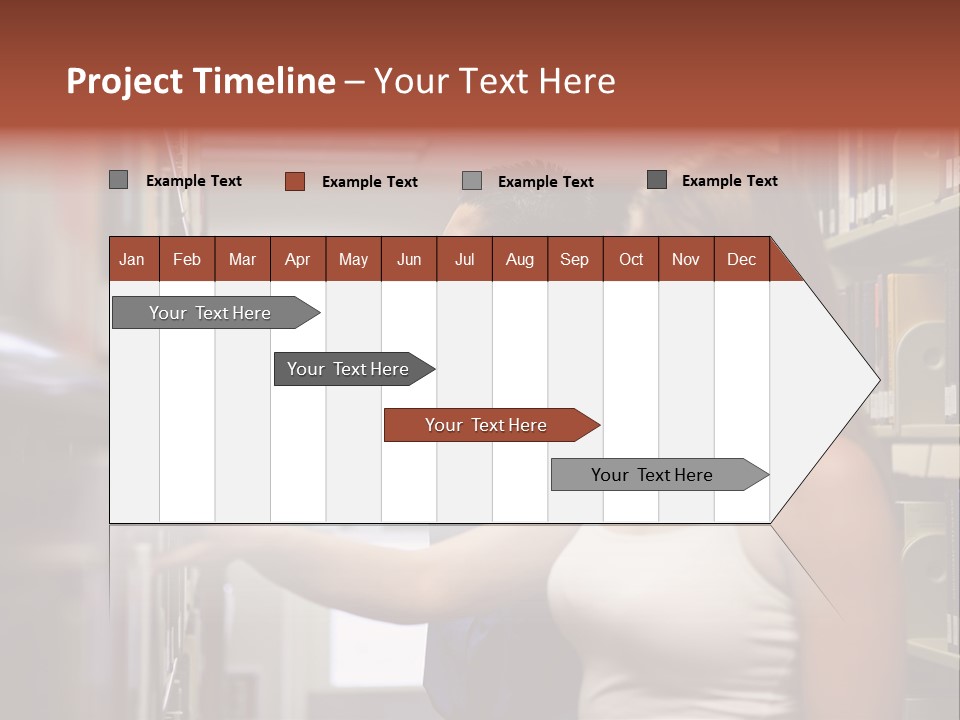 Project Timeline – Your Text Here

Example Text Example Text Example Text Example Text

| Jan | Feb | Mar | Apr | May | Jun | Jul | Aug | Sep | Oct | Nov | Dec |
|---|---|---|---|---|---|---|---|---|---|---|---|

Your Text Here

Your Text Here

Your Text Here

Your Text Here